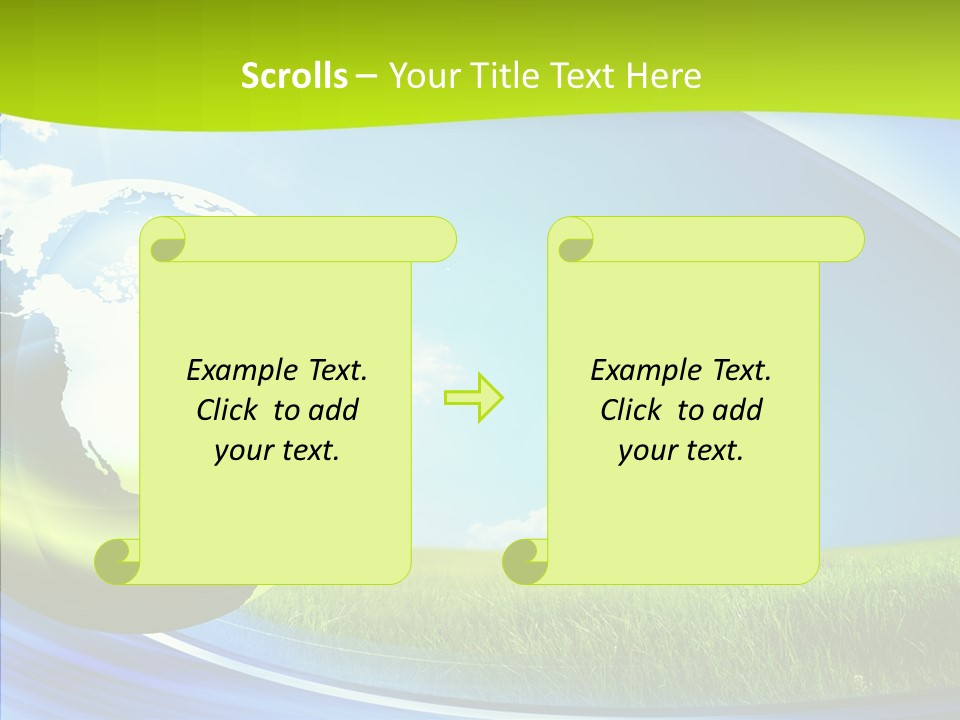 Scrolls – Your Title Text Here

Example Text. Click to add your text.

Example Text. Click to add your text.